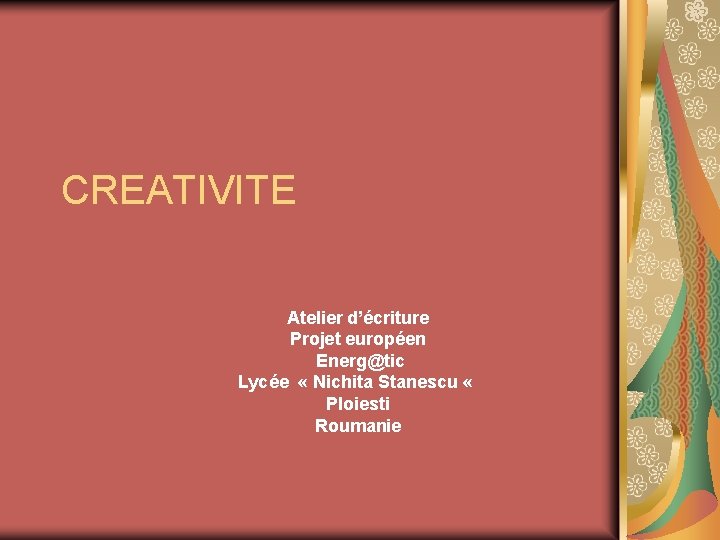 CREATIVITE

Atelier d’écriture
Projet européen
Energ@tic
Lycée « Nichita Stanescu «
Ploiesti
Roumanie